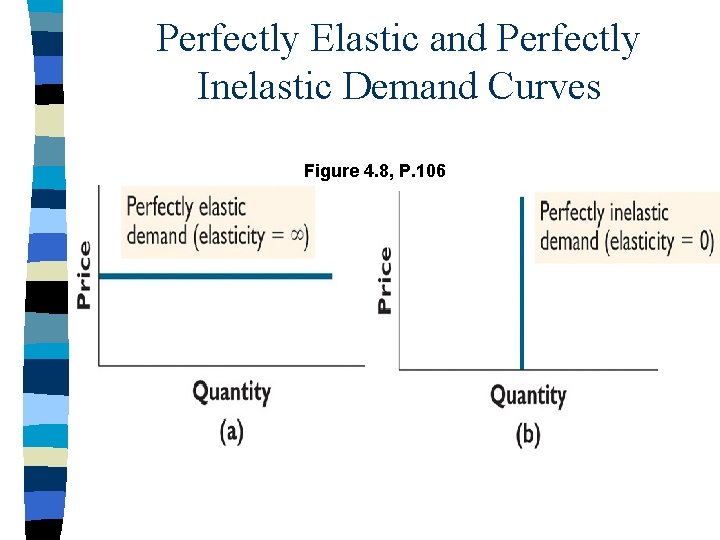 Perfectly Elastic and Perfectly Inelastic Demand Curves

Figure 4.8, P.106

Perfectly elastic demand (elasticity = $\infty$)

Price

Quantity

(a)

Perfectly inelastic demand (elasticity = 0)

Price

Quantity

(b)